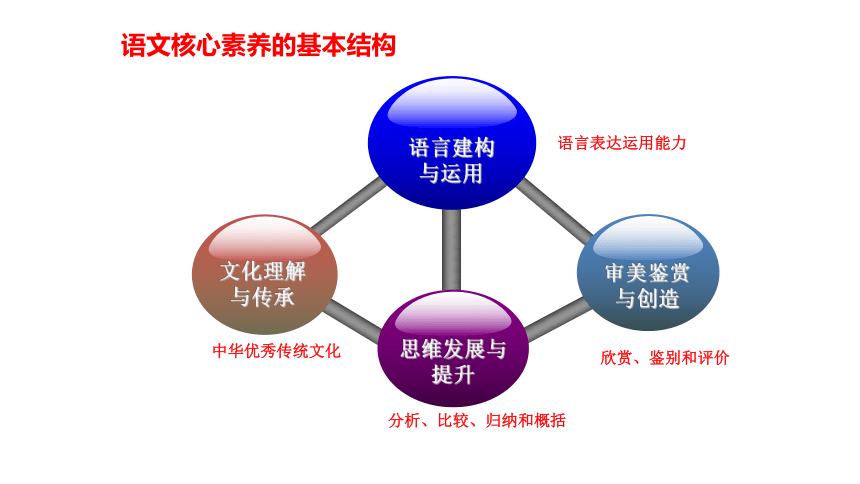 语文核心素养的基本结构

语言建构与运用

语言表达运用能力

文化理解与传承

审美鉴赏与创造

中华优秀传统文化

思维发展与提升

欣赏、鉴别和评价

分析、比较、归纳和概括